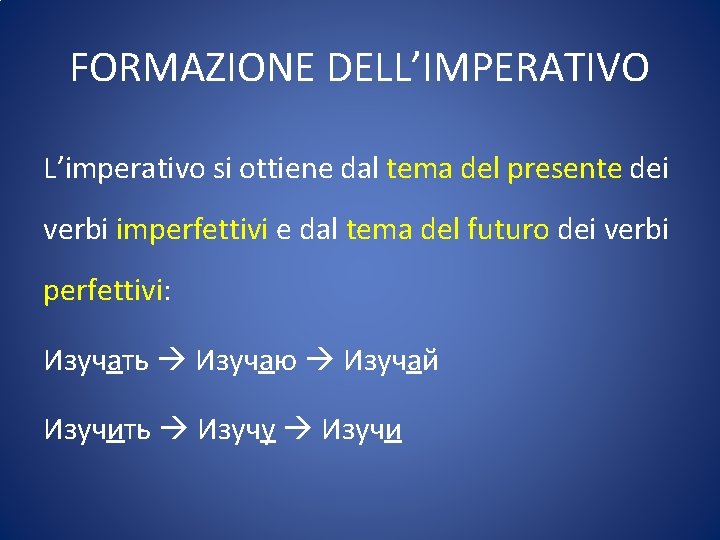 FORMAZIONE DELL’IMPERATIVO

L’imperativo si ottiene dal tema del presente dei verbi imperfettivi e dal tema del futuro dei verbi perfettivi:

Изучать → Изучаю → Изучай

Изучить → Изучу → Изучи